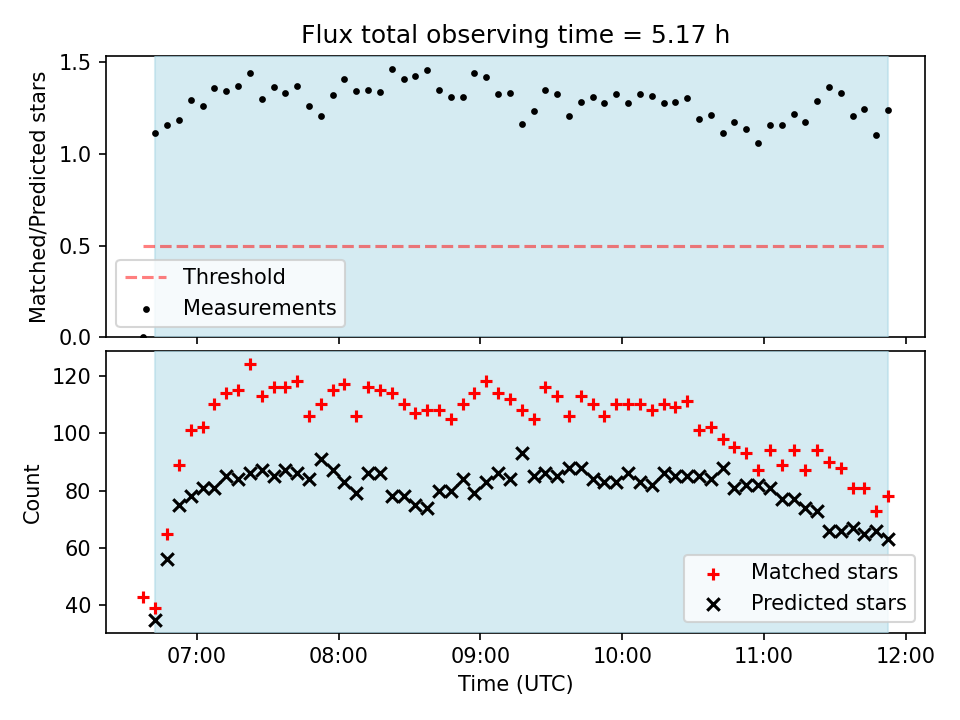 Flux total observing time = 5.17 h

Matched/Predicted stars

1.5
1.0
0.5
0.0

Threshold
Measurements

Count

120
100
80
60
40

Matched stars
Predicted stars

07:00 08:00 09:00 10:00 11:00 12:00
Time (UTC)